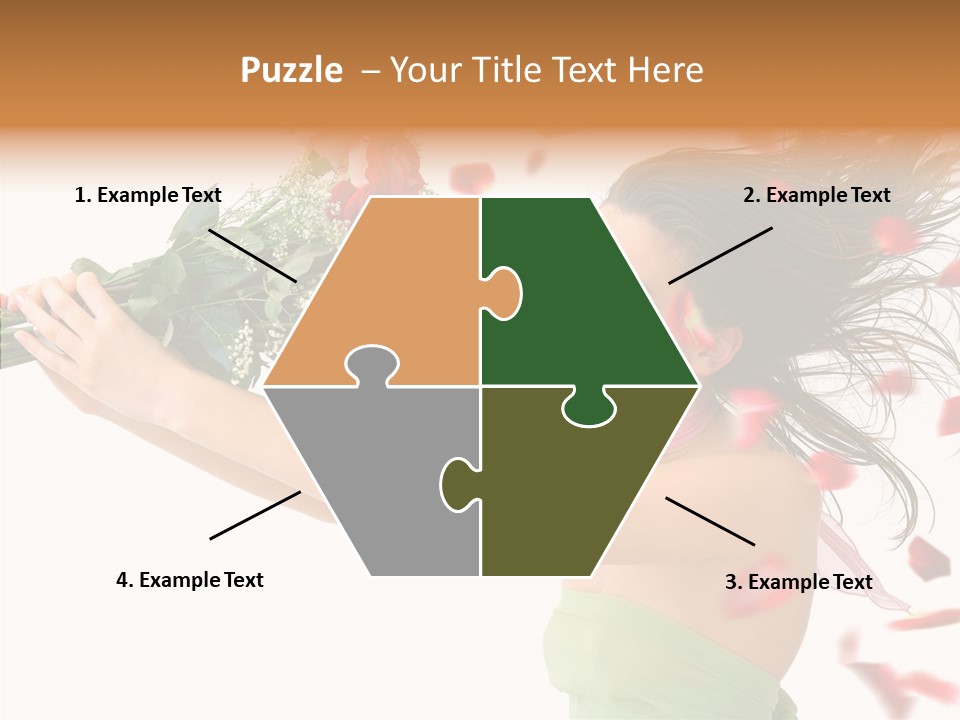 Puzzle – Your Title Text Here

1. Example Text

2. Example Text

4. Example Text

3. Example Text